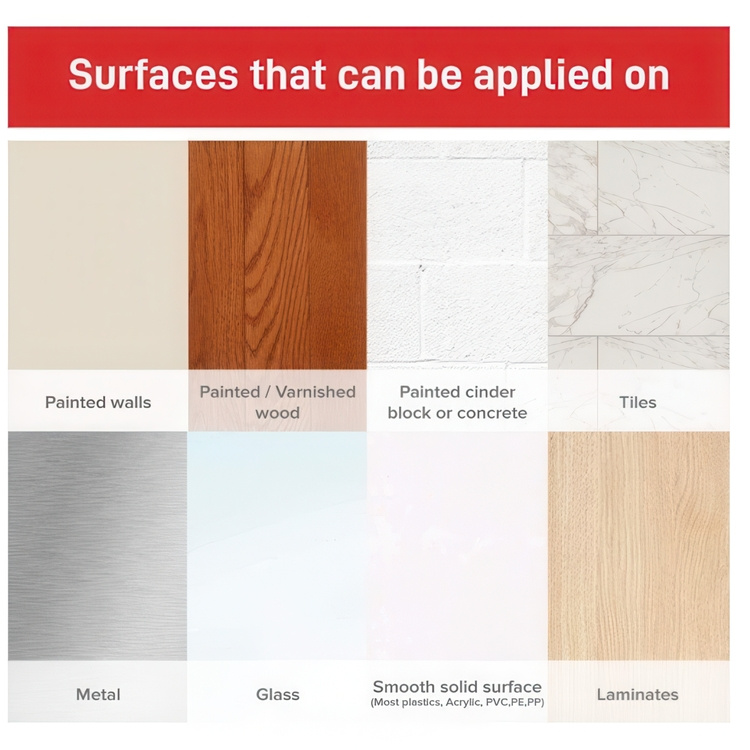 Surfaces that can be applied on

Painted walls

Painted / Varnished wood

Painted cinder block or concrete

Tiles

Metal

Glass

Smooth solid surface
(Most plastics, Acrylic, PVC,PE,PP)

Laminates